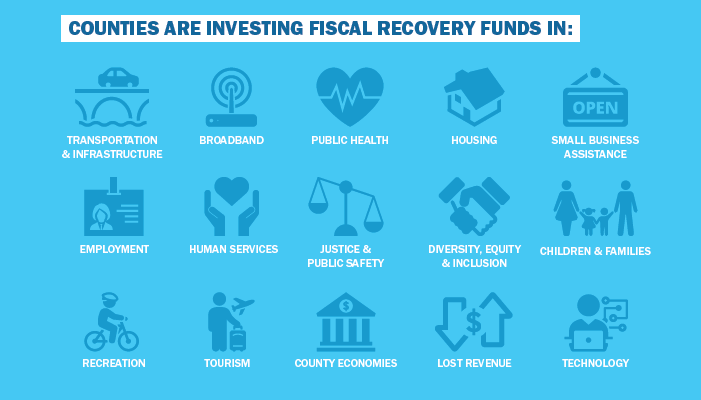 COUNTIES ARE INVESTING FISCAL RECOVERY FUNDS IN:

TRANSPORTATION & INFRASTRUCTURE

BROADBAND

PUBLIC HEALTH

HOUSING

OPEN

SMALL BUSINESS ASSISTANCE

EMPLOYMENT

HUMAN SERVICES

JUSTICE & PUBLIC SAFETY

DIVERSITY, EQUITY & INCLUSION

CHILDREN & FAMILIES

RECREATION

TOURISM

$

COUNTY ECONOMIES

$

LOST REVENUE

TECHNOLOGY